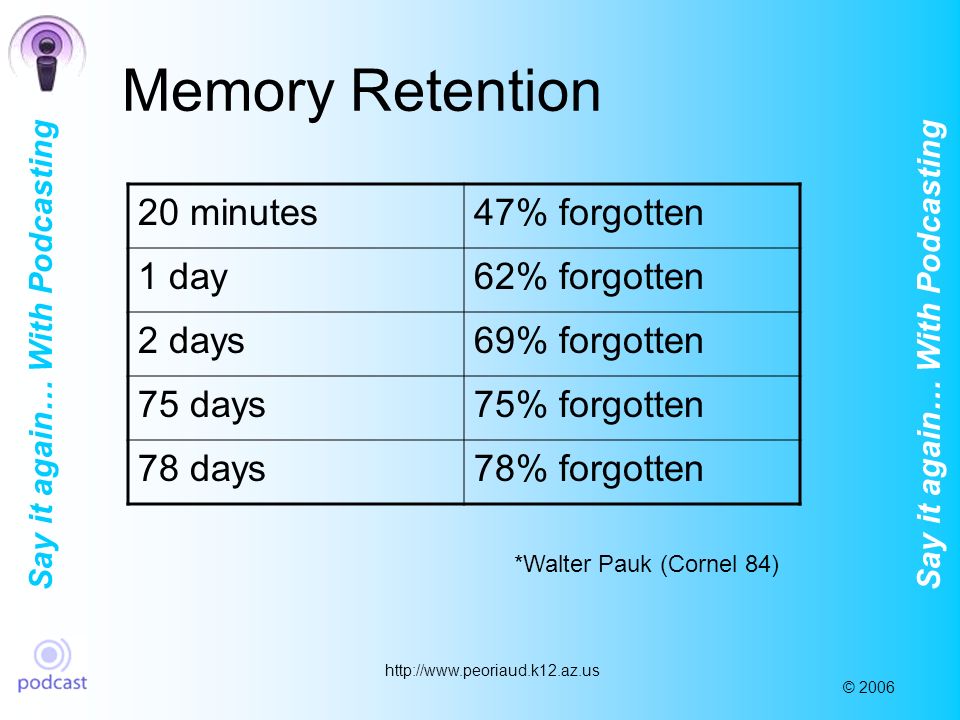 Say it again… With Podcasting

Memory Retention

| 20 minutes | 47% forgotten |
|---|---|
| 1 day | 62% forgotten |
| 2 days | 69% forgotten |
| 75 days | 75% forgotten |
| 78 days | 78% forgotten |

*Walter Pauk (Cornel 84)

Say it again… With Podcasting

podcast

http://www.peoriaud.k12.az.us

© 2006